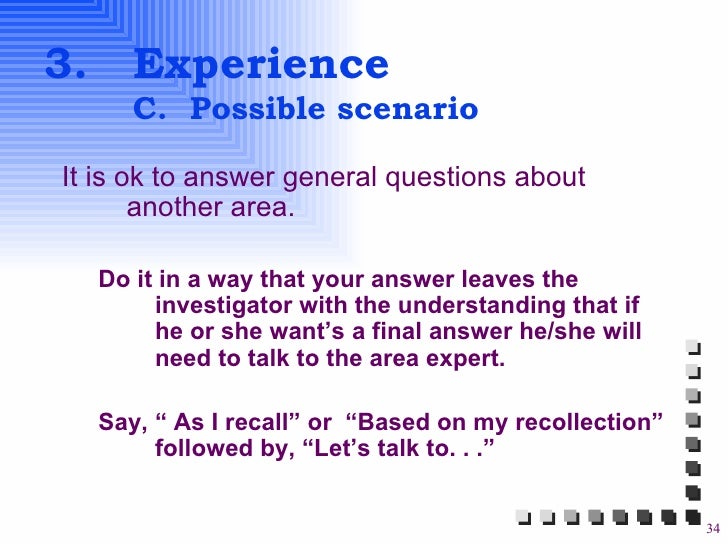 3. Experience
C. Possible scenario

It is ok to answer general questions about another area.

Do it in a way that your answer leaves the investigator with the understanding that if he or she want’s a final answer he/she will need to talk to the area expert.

Say, “ As I recall” or “Based on my recollection” followed by, “Let’s talk to. . .”

34